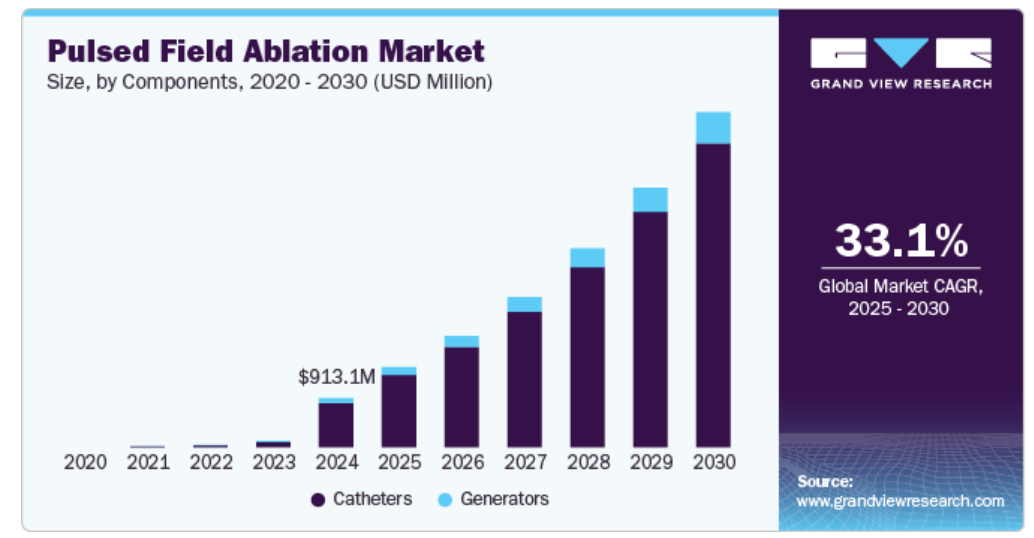 Pulsed Field Ablation Market
Size, by Components, 2020 - 2030 (USD Million)

$913.1M

2020 2021 2022 2023 2024 2025 2026 2027 2028 2029 2030

Catheters Generators

GRAND VIEW RESEARCH

33.1%
Global Market CAGR, 2025 - 2030

Source:
www.grandviewresearch.com